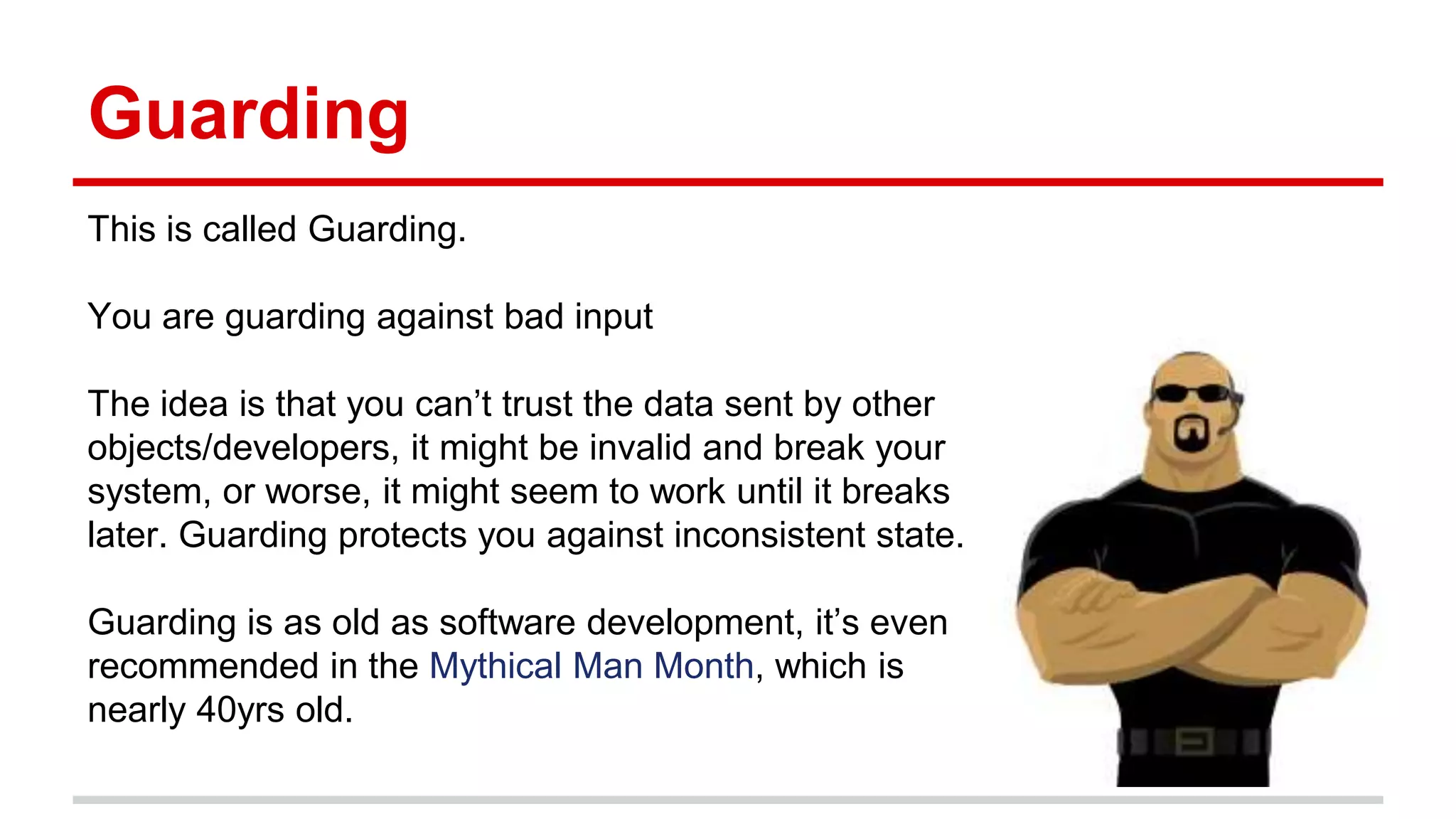 Guarding

This is called Guarding.

You are guarding against bad input

The idea is that you can’t trust the data sent by other objects/developers, it might be invalid and break your system, or worse, it might seem to work until it breaks later. Guarding protects you against inconsistent state.

Guarding is as old as software development, it’s even recommended in the Mythical Man Month, which is nearly 40yrs old.